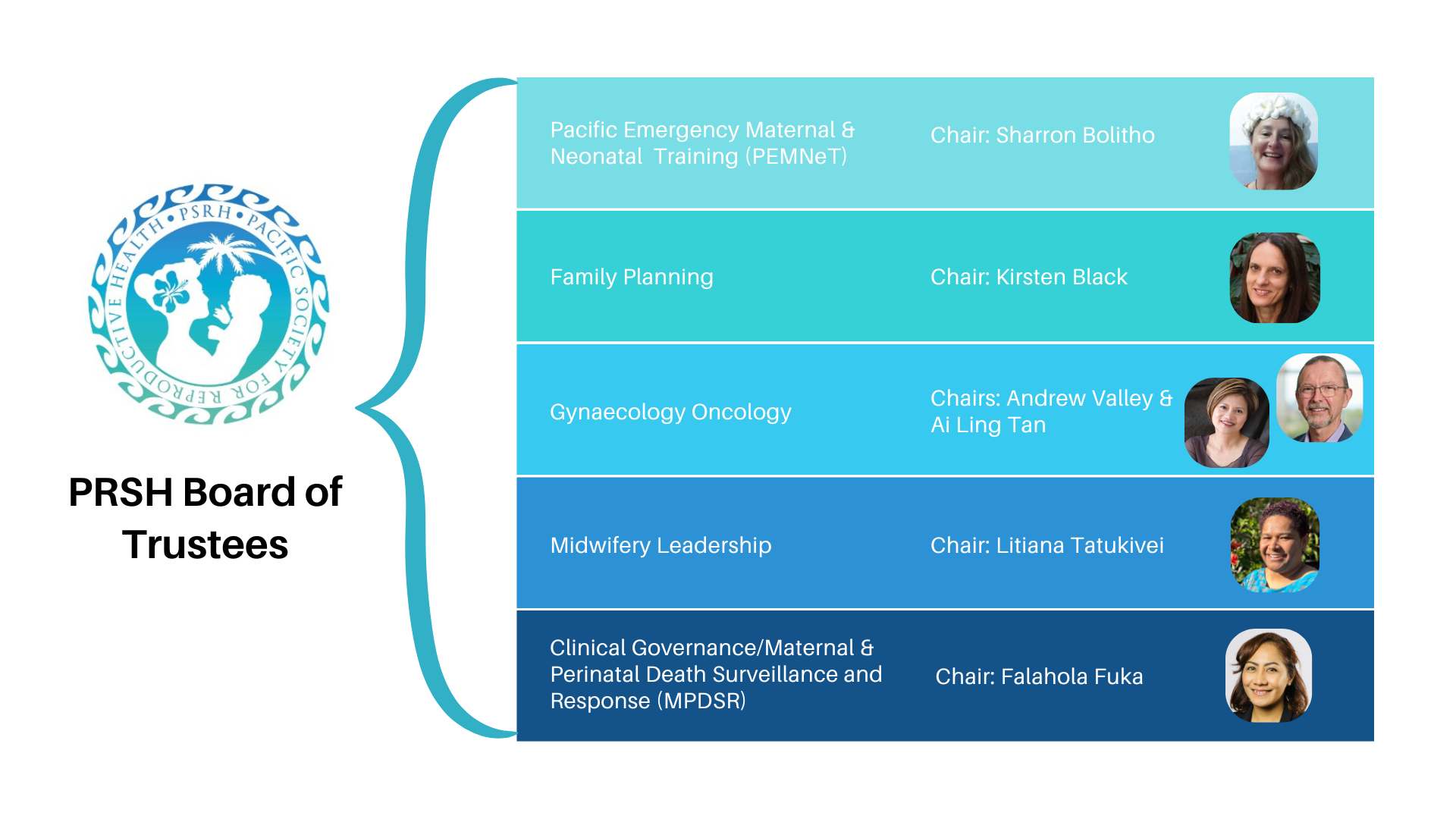 PSRH • PACIFIC SOCIETY FOR REPRODUCTIVE HEALTH •

PRSH Board of Trustees

Pacific Emergency Maternal & Neonatal Training (PEMNeT)

Chair: Sharron Bolitho

Family Planning

Chair: Kirsten Black

Gynaecology Oncology

Chairs: Andrew Valley & Ai Ling Tan

Midwifery Leadership

Chair: Litiana Tatukivei

Clinical Governance/Maternal & Perinatal Death Surveillance and Response (MPDSR)

Chair: Falahola Fuka